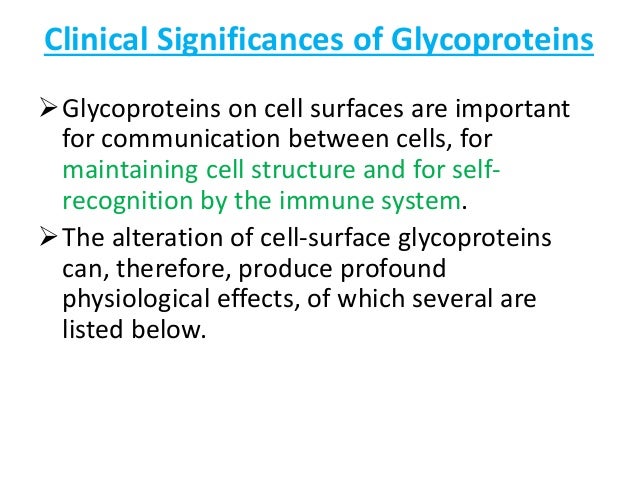 Clinical Significances of Glycoproteins

➢ Glycoproteins on cell surfaces are important for communication between cells, for maintaining cell structure and for self-recognition by the immune system.

➢ The alteration of cell-surface glycoproteins can, therefore, produce profound physiological effects, of which several are listed below.